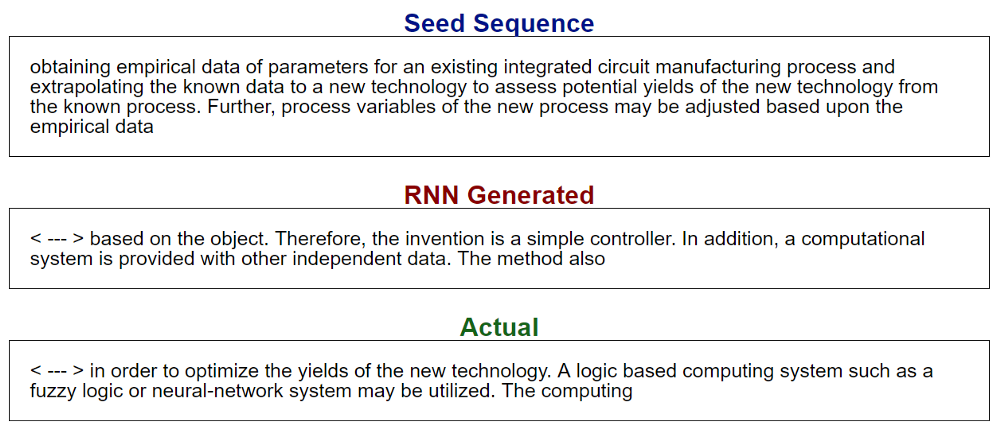 Seed Sequence

obtaining empirical data of parameters for an existing integrated circuit manufacturing process and extrapolating the known data to a new technology to assess potential yields of the new technology from the known process. Further, process variables of the new process may be adjusted based upon the empirical data

RNN Generated

< --- > based on the object. Therefore, the invention is a simple controller. In addition, a computational system is provided with other independent data. The method also

Actual

< --- > in order to optimize the yields of the new technology. A logic based computing system such as a fuzzy logic or neural-network system may be utilized. The computing